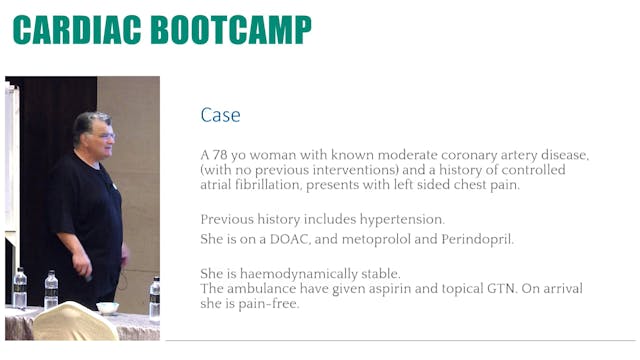 CARDIAC BOOTCAMP

Case

A 78 yo woman with known moderate coronary artery disease, (with no previous interventions) and a history of controlled atrial fibrillation, presents with left sided chest pain.

Previous history includes hypertension.
She is on a DOAC, and metoprolol and Perindopril.

She is haemodynamically stable.
The ambulance have given aspirin and topical GTN. On arrival she is pain-free.